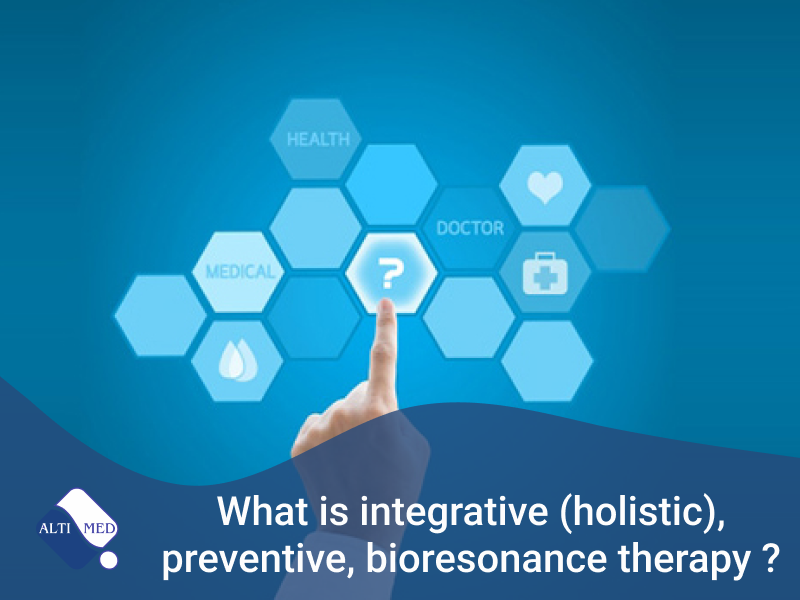 HEALTH

DOCTOR

MEDICAL

?

ALTI MED

What is integrative (holistic), preventive, bioresonance therapy ?